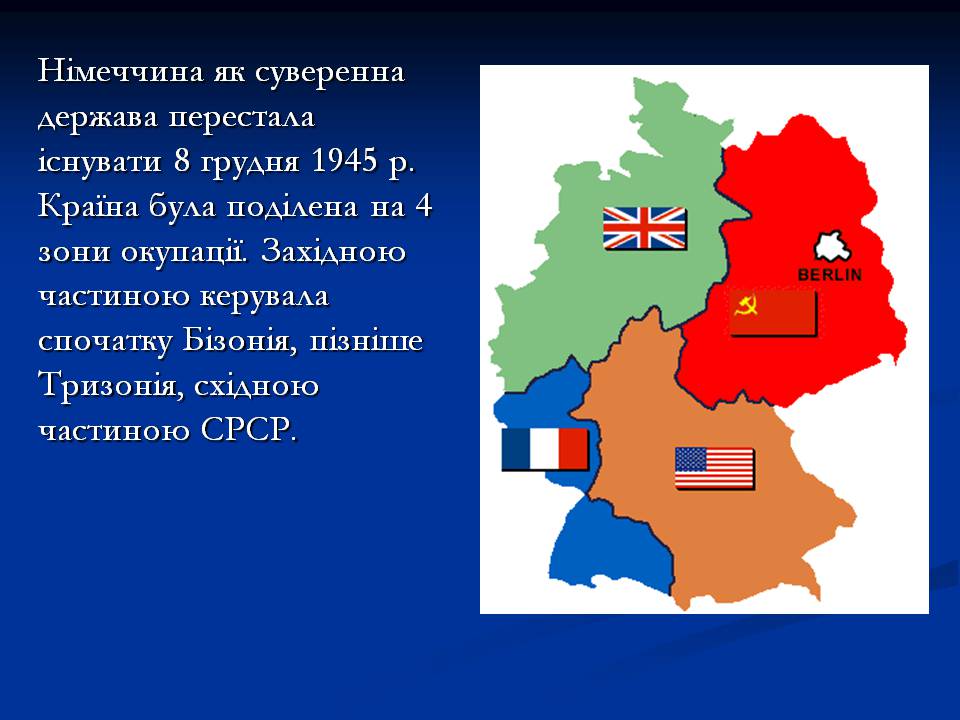 Німеччина як суверенна держава перестала існувати 8 грудня 1945 р. Країна була поділена на 4 зони окупації. Західною частиною керувала спочатку Бізонія, пізніше Тризонія, східною частиною СРСР.

BERLIN